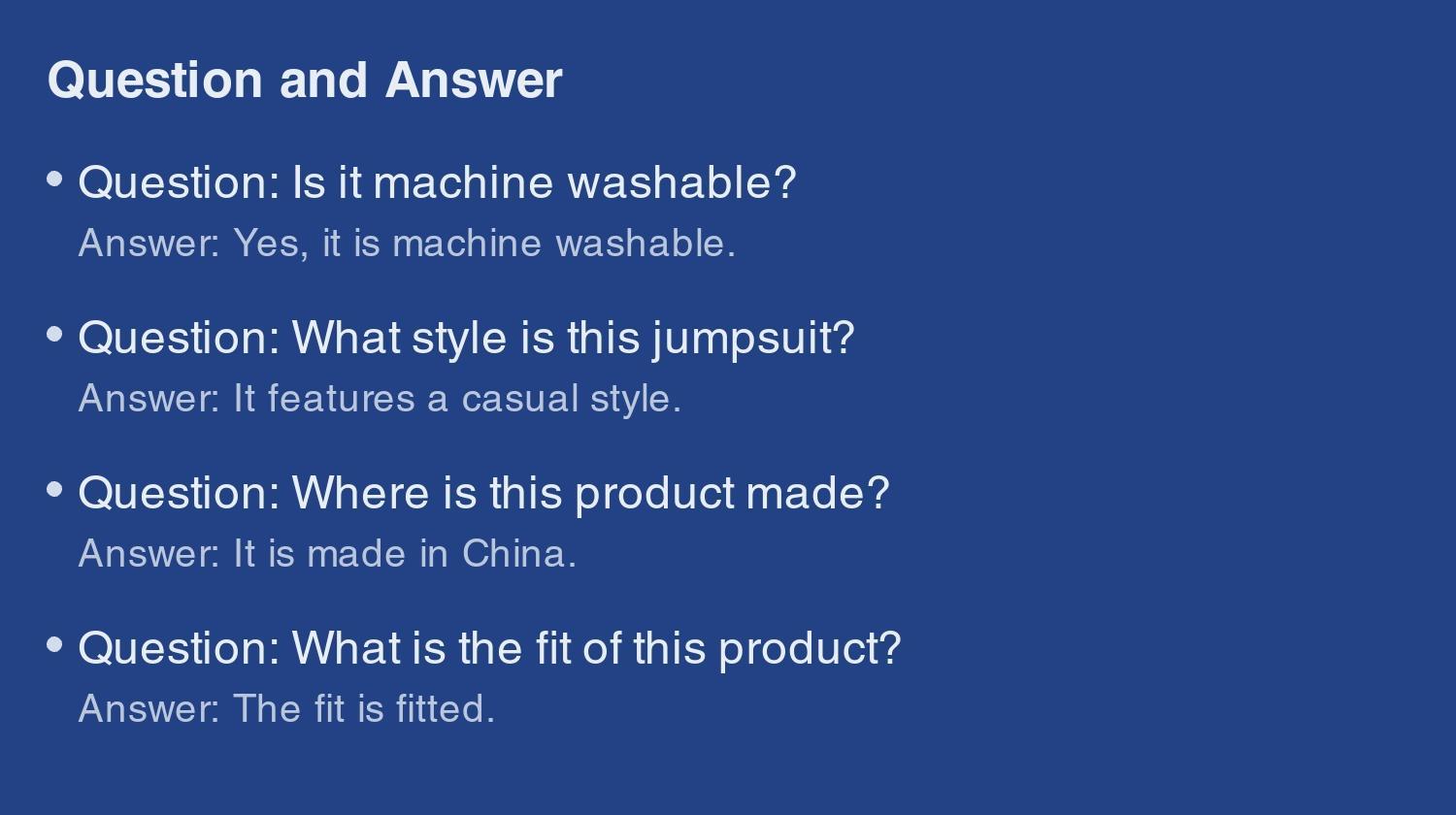 Question and Answer

• Question: Is it machine washable?
Answer: Yes, it is machine washable.

• Question: What style is this jumpsuit?
Answer: It features a casual style.

• Question: Where is this product made?
Answer: It is made in China.

• Question: What is the fit of this product?
Answer: The fit is fitted.